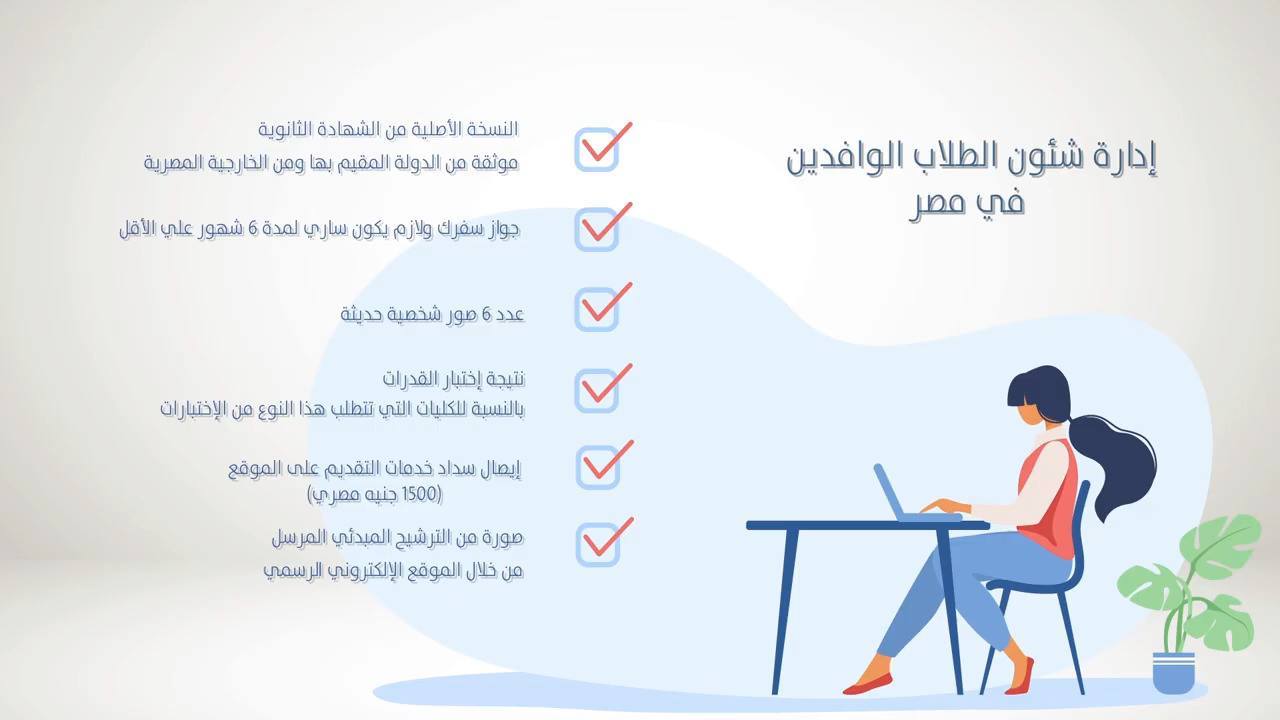 إدارة شئون الطلاب الوافدين في مصر

النسخة الأصلية من الشهادة الثانوية
موثقة من الدولة المقيم بها ومن الخارجية المصرية

جواز سفرك ولازم يكون ساري لمدة 6 شهور علي الأقل

عدد 6 صور شخصية حديثة

نتيجة إختبار القدرات
بالنسبة للكليات التي تتطلب هذا النوع من الإختبارات

إيصال سداد خدمات التقديم على الموقع
(1500 جنيه مصري)

صورة من الترشيح المبدئي المرسل
من خلال الموقع الإلكتروني الرسمي